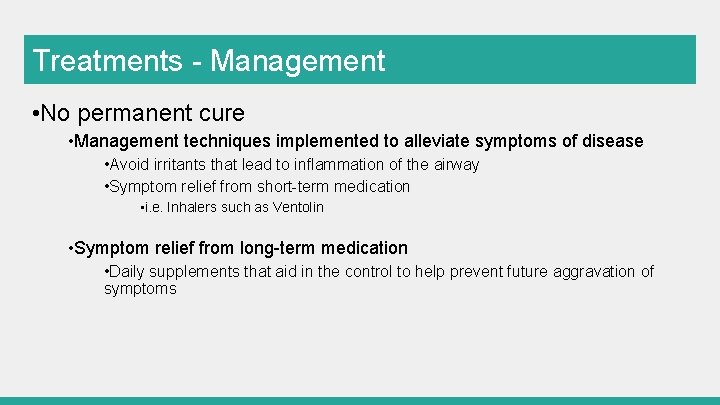 Treatments - Management

•No permanent cure

•Management techniques implemented to alleviate symptoms of disease

•Avoid irritants that lead to inflammation of the airway

•Symptom relief from short-term medication

•i.e. Inhalers such as Ventolin

•Symptom relief from long-term medication

•Daily supplements that aid in the control to help prevent future aggravation of symptoms